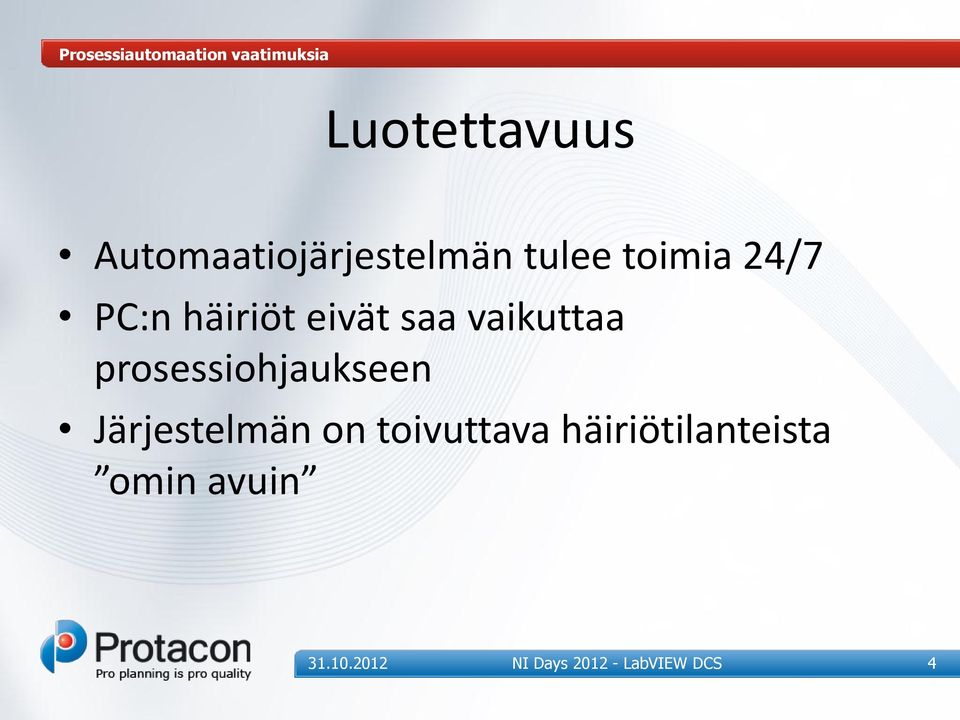 Prosessiautomaation vaatimuksia

Luotettavuus

• Automaatiojärjestelmän tulee toimia 24/7
• PC:n häiriöt eivät saa vaikuttaa prosessiohjaukseen
• Järjestelmän on toivuttava häiriötilanteista ”omin avuin”

Protacon
Pro planning is pro quality

31.10.2012
NI Days 2012 - LabVIEW DCS
4